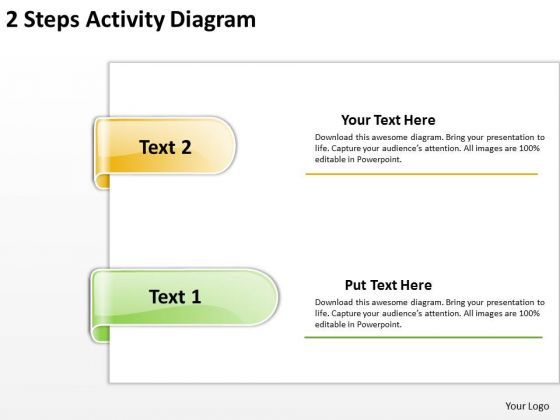 2 Steps Activity Diagram

Text 2

Your Text Here

Download this awesome diagram. Bring your presentation to life. Capture your audience's attention. All images are 100% editable in Powerpoint.

Text 1

Put Text Here

Download this awesome diagram. Bring your presentation to life. Capture your audience's attention. All images are 100% editable in Powerpoint.

Your Logo